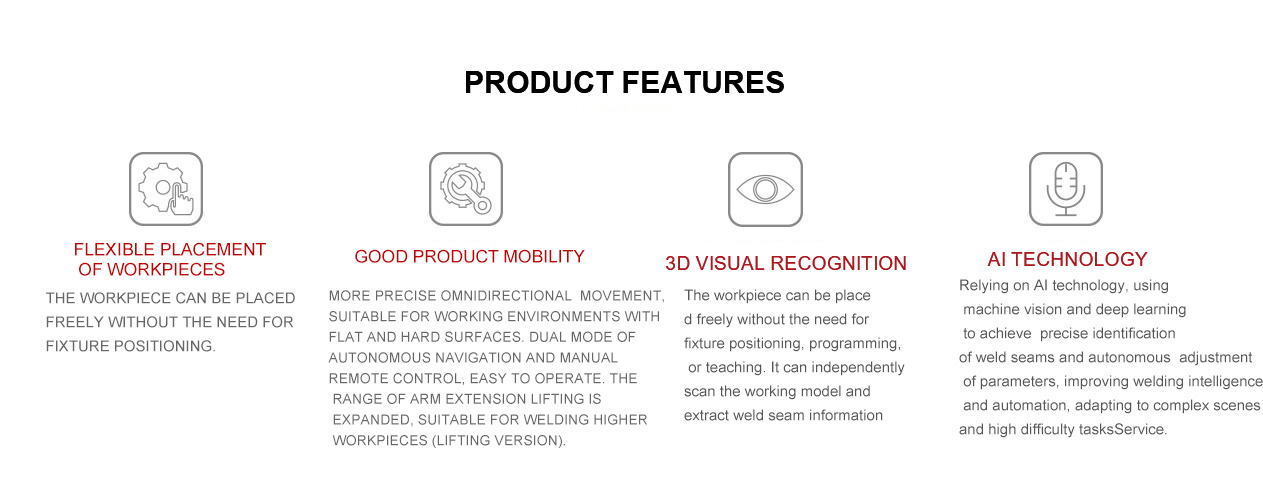 PRODUCT FEATURES

FLEXIBLE PLACEMENT OF WORKPIECES

THE WORKPIECE CAN BE PLACED FREELY WITHOUT THE NEED FOR FIXTURE POSITIONING.

GOOD PRODUCT MOBILITY

MORE PRECISE OMNIDIRECTIONAL MOVEMENT, SUITABLE FOR WORKING ENVIRONMENTS WITH FLAT AND HARD SURFACES. DUAL MODE OF AUTONOMOUS NAVIGATION AND MANUAL REMOTE CONTROL, EASY TO OPERATE. THE RANGE OF ARM EXTENSION LIFTING IS EXPANDED, SUITABLE FOR WELDING HIGHER WORKPIECES (LIFTING VERSION).

3D VISUAL RECOGNITION

The workpiece can be place d freely without the need for fixture positioning, programming, or teaching. It can independently scan the working model and extract weld seam information

AI TECHNOLOGY

Relying on AI technology, using machine vision and deep learning to achieve precise identification of weld seams and autonomous adjustment of parameters, improving welding intelligence and automation, adapting to complex scenes and high difficulty tasksService.